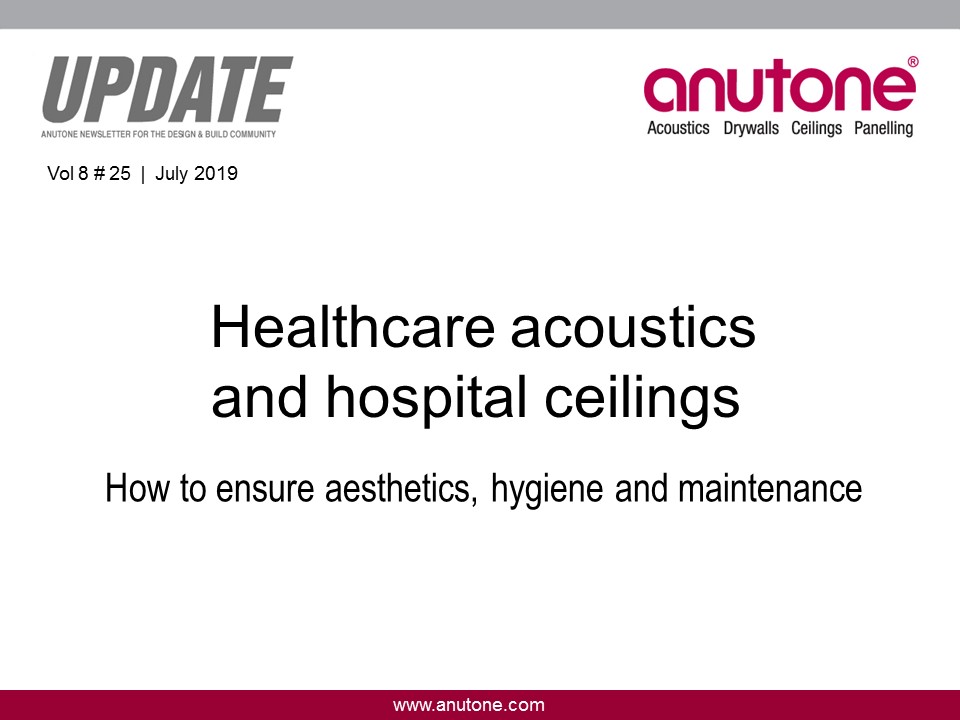 UPDATE
ANUTONE NEWSLETTER FOR THE DESIGN & BUILD COMMUNITY

anutone®
Acoustics Drywalls Ceilings Panelling

Vol 8 # 25 | July 2019

Healthcare acoustics and hospital ceilings

How to ensure aesthetics, hygiene and maintenance

www.anutone.com